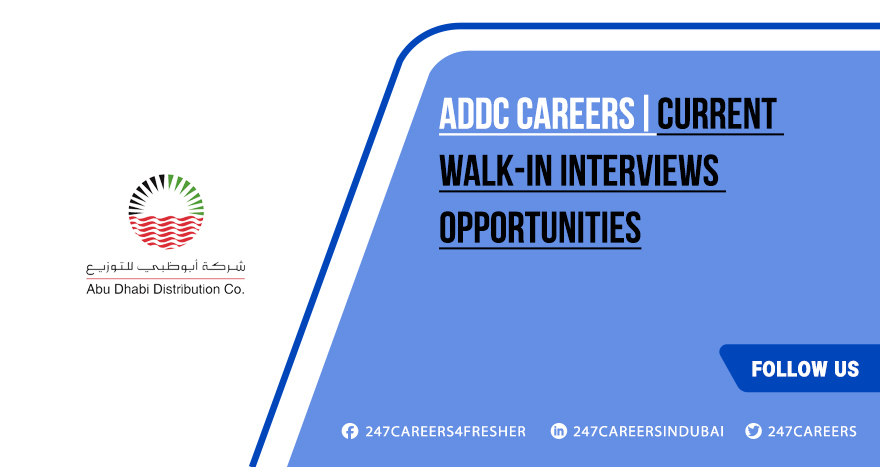 شركة أبوظبي للتوزيع
Abu Dhabi Distribution Co.

ADDC CAREERS | CURRENT WALK-IN INTERVIEWS OPPORTUNITIES

FOLLOW US

247CAREERS4FRESHER 247CAREERSINDUBAI 247CAREERS